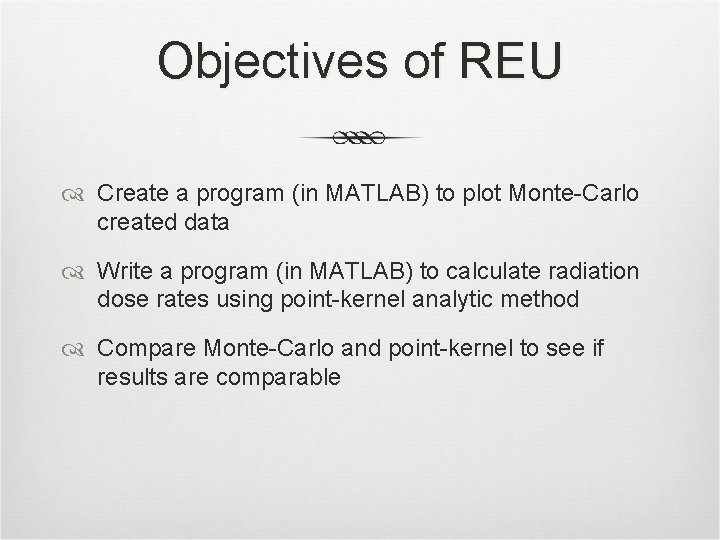 Objectives of REU

Create a program (in MATLAB) to plot Monte-Carlo created data

Write a program (in MATLAB) to calculate radiation dose rates using point-kernel analytic method

Compare Monte-Carlo and point-kernel to see if results are comparable